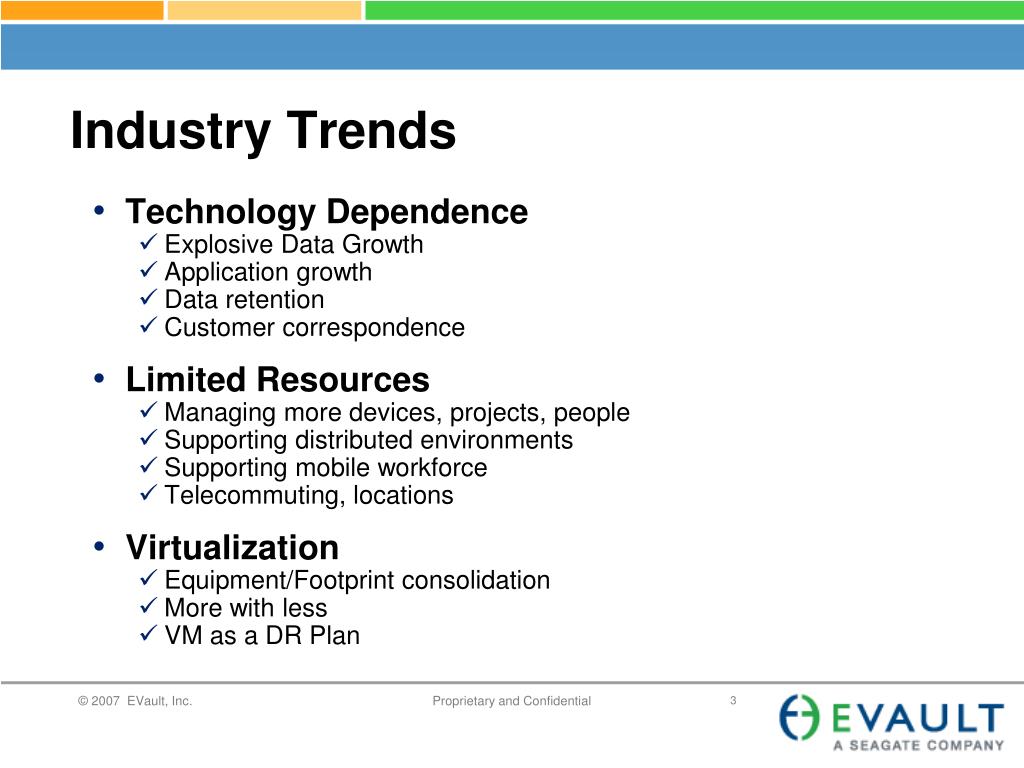 Industry Trends

• Technology Dependence
✓ Explosive Data Growth
✓ Application growth
✓ Data retention
✓ Customer correspondence

• Limited Resources
✓ Managing more devices, projects, people
✓ Supporting distributed environments
✓ Supporting mobile workforce
✓ Telecommuting, locations

• Virtualization
✓ Equipment/Footprint consolidation
✓ More with less
✓ VM as a DR Plan

© 2007 EVault, Inc.

Proprietary and Confidential

3

EVAULT
A SEAGATE COMPANY